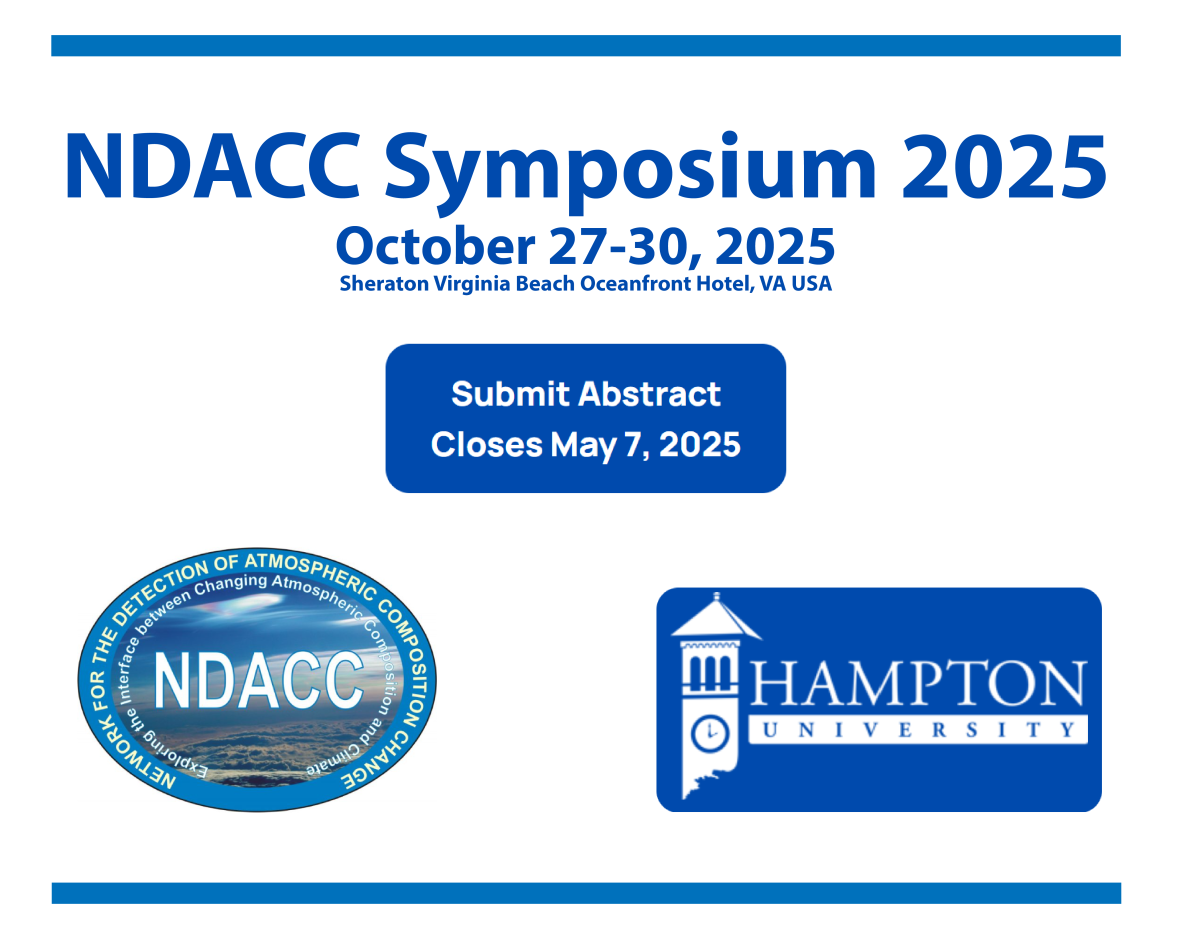 NDACC Symposium 2025
October 27-30, 2025
Sheraton Virginia Beach Oceanfront Hotel, VA USA

Submit Abstract
Closes May 7, 2025

NETWORK FOR THE DETECTION OF ATMOSPHERIC COMPOSITION CHANGE
Exploring the Interface between Changing Atmospheric Composition and Climate
NDACC

HAMPTON
UNIVERSITY